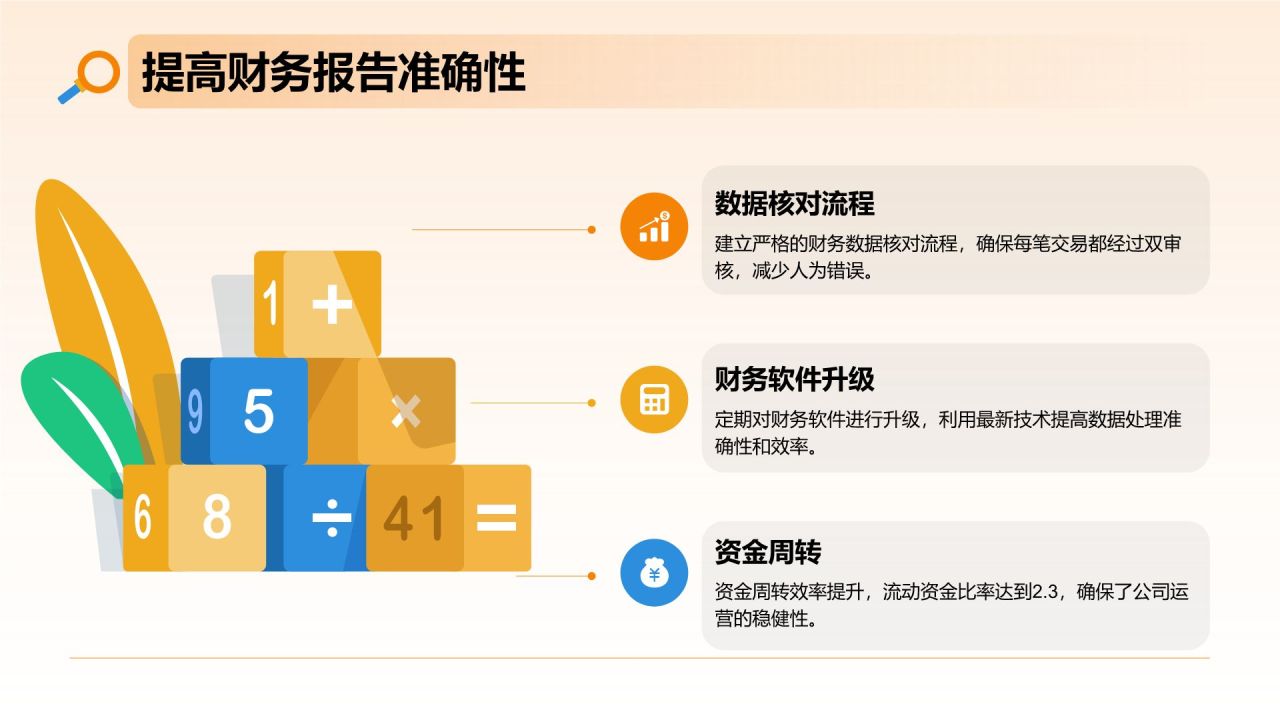 提高财务报告准确性

1 +
9 5 ×
6 8 ÷ 41 =

数据核对流程
建立严格的财务数据核对流程，确保每笔交易都经过双审核，减少人为错误。

财务软件升级
定期对财务软件进行升级，利用最新技术提高数据处理准确性和效率。

资金周转
资金周转效率提升，流动资金比率达到2.3，确保了公司运营的稳健性。